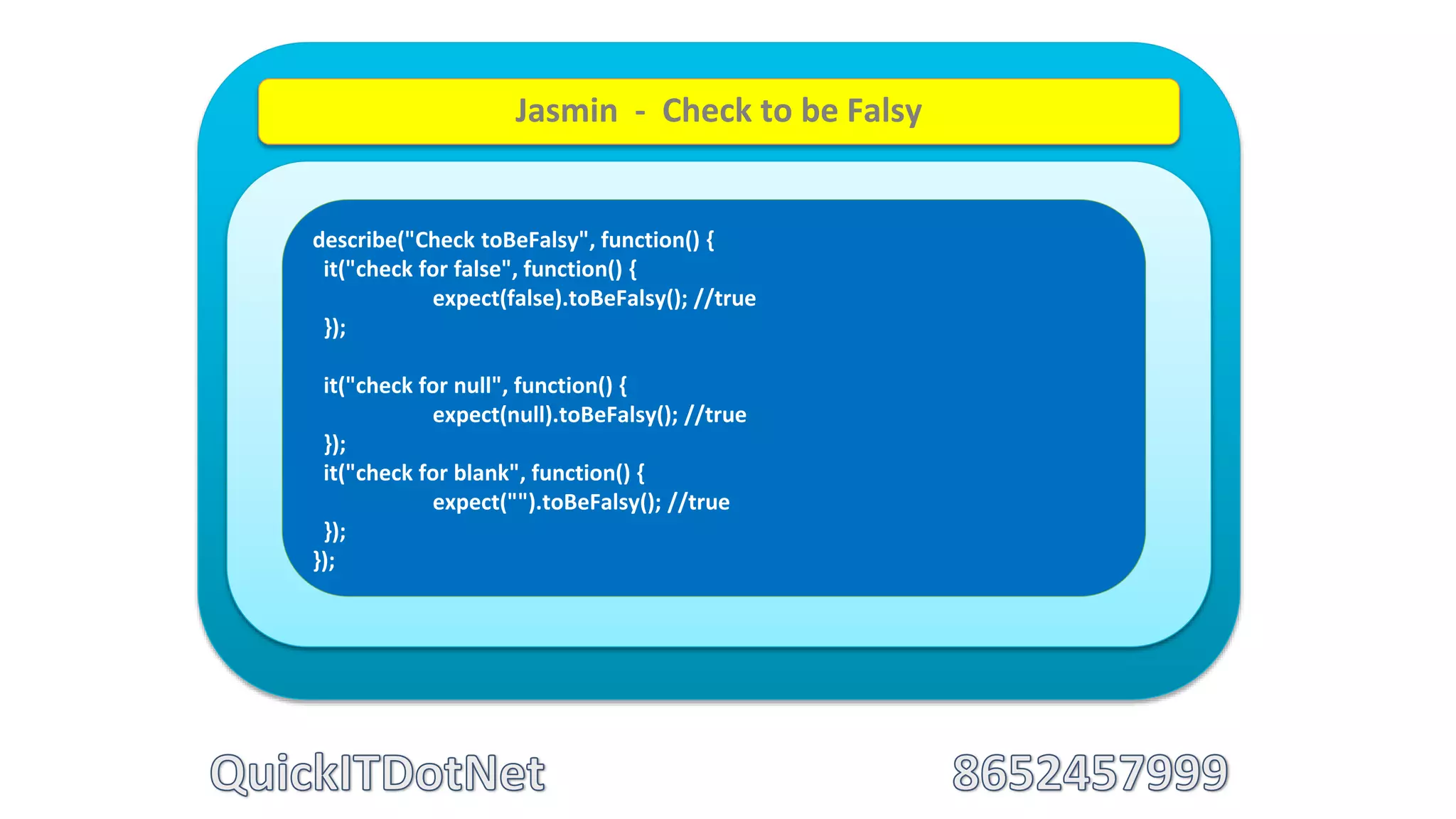 Jasmin - Check to be Falsy

describe("Check toBeFalsy", function() {
it("check for false", function() {
expect(false).toBeFalsy(); //true
});

it("check for null", function() {
expect(null).toBeFalsy(); //true
});
it("check for blank", function() {
expect("").toBeFalsy(); //true
});
});

QuickITDotNet

8652457999